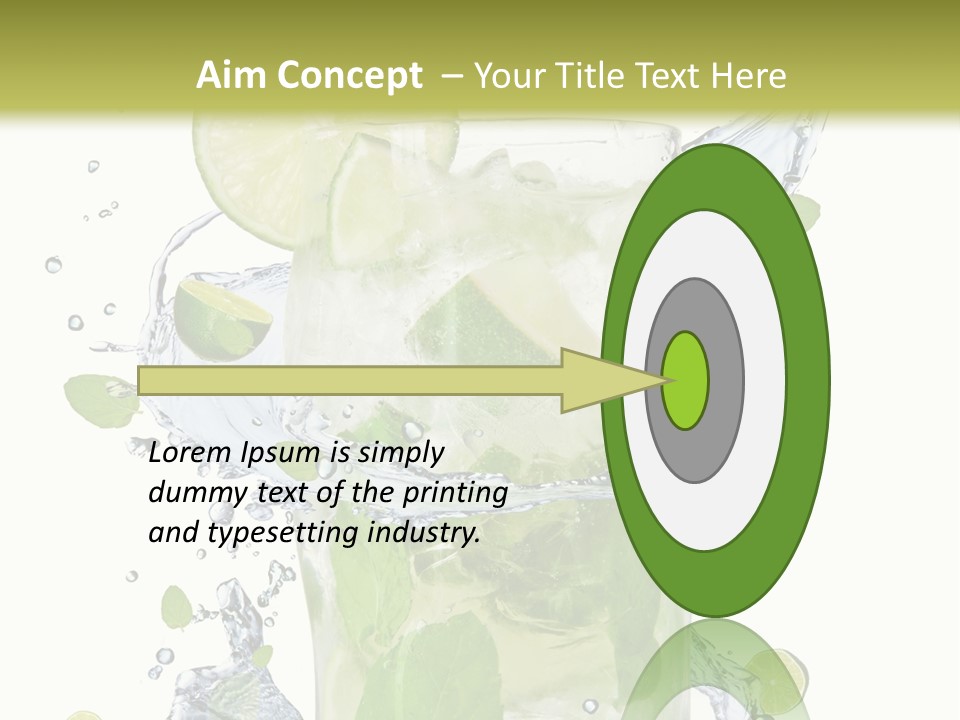 Aim Concept – Your Title Text Here

Lorem Ipsum is simply dummy text of the printing and typesetting industry.